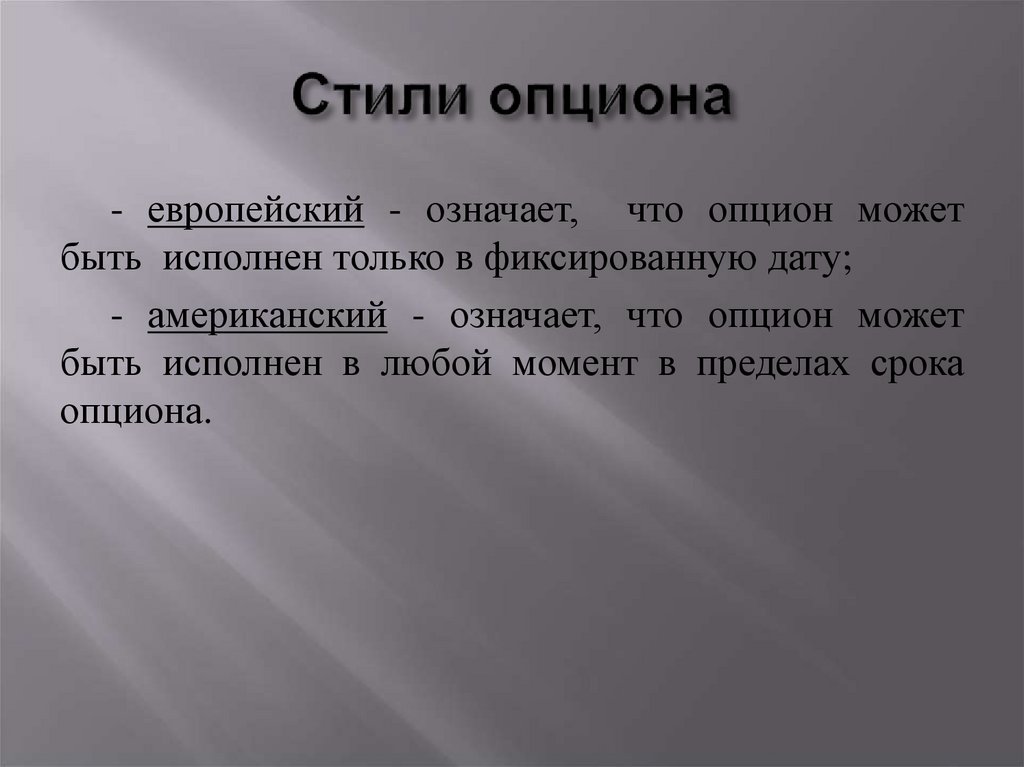 Стили опциона

- европейский - означает, что опцион может быть исполнен только в фиксированную дату;

- американский - означает, что опцион может быть исполнен в любой момент в пределах срока опциона.